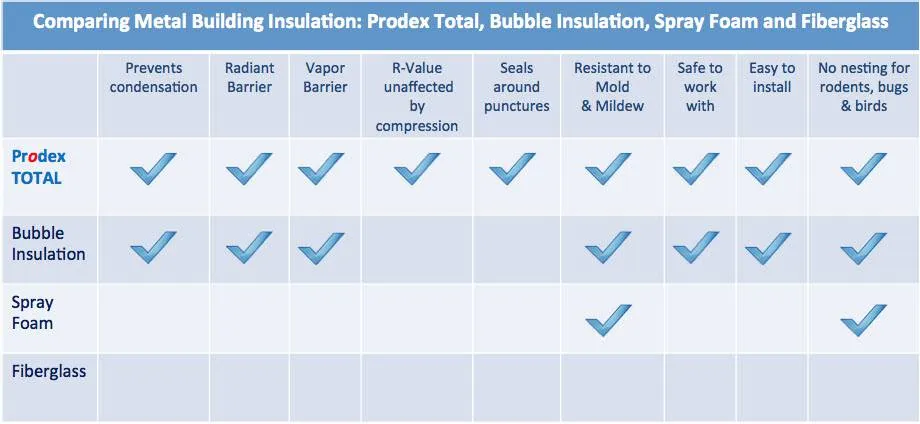 Comparing Metal Building Insulation: Prodex Total, Bubble Insulation, Spray Foam and Fiberglass

| | Prevents condensation | Radiant Barrier | Vapor Barrier | R-Value unaffected by compression | Seals around punctures | Resistant to Mold & Mildew | Safe to work with | Easy to install | No nesting for rodents, bugs & birds |
|---|---|---|---|---|---|---|---|---|---|
| Prodex TOTAL | ✓ | ✓ | ✓ | ✓ | ✓ | ✓ | ✓ | ✓ | ✓ |
| Bubble Insulation | ✓ | ✓ | ✓ | | | ✓ | ✓ | ✓ | ✓ |
| Spray Foam | | | | | | ✓ | | | ✓ |
| Fiberglass | | | | | | | | | |